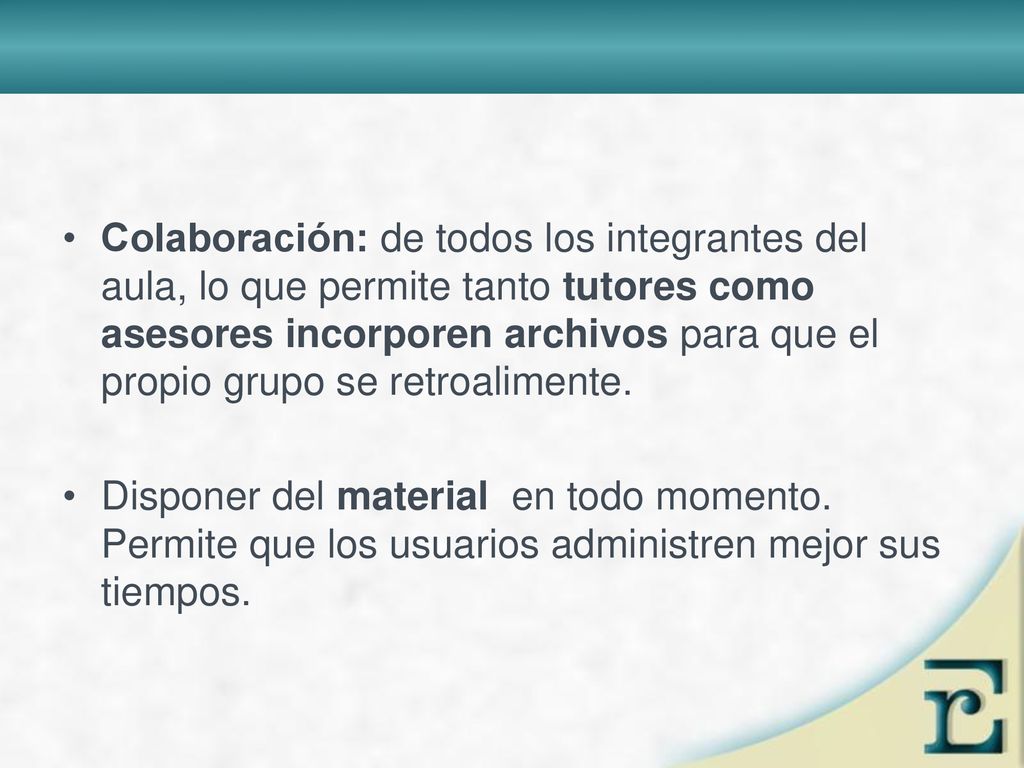 • Colaboración: de todos los integrantes del aula, lo que permite tanto tutores como asesores incorporen archivos para que el propio grupo se retroalimente.

• Disponer del material en todo momento. Permite que los usuarios administren mejor sus tiempos.